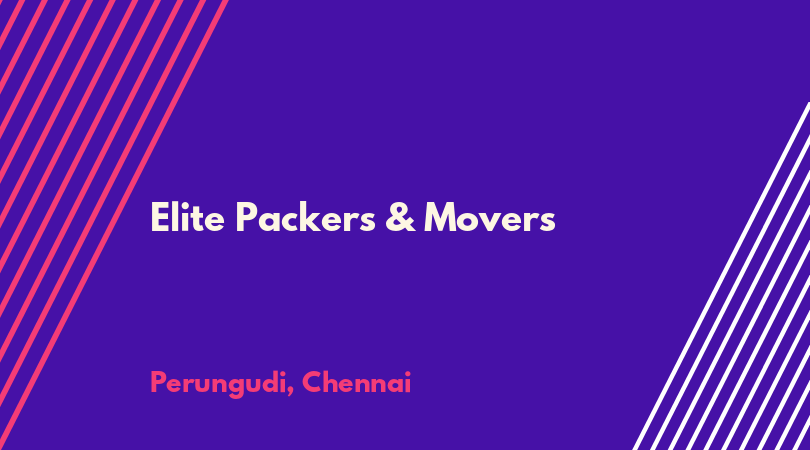 Elite Packers & Movers

Perungudi, Chennai